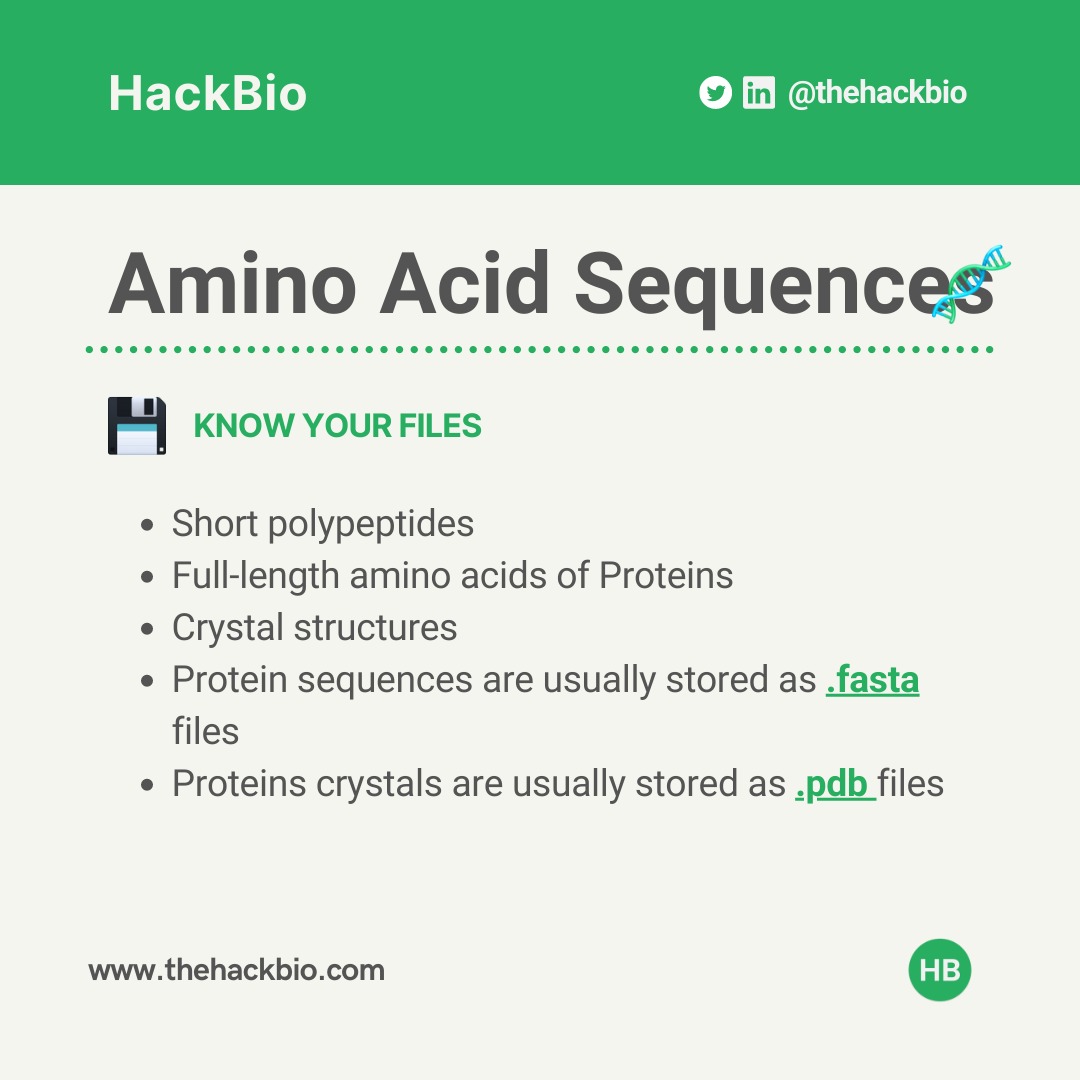 HackBio

@thehackbio

Amino Acid Sequences

KNOW YOUR FILES

- Short polypeptides
- Full-length amino acids of Proteins
- Crystal structures
- Protein sequences are usually stored as .fasta files
- Proteins crystals are usually stored as .pdb files

www.thehackbio.com

HB